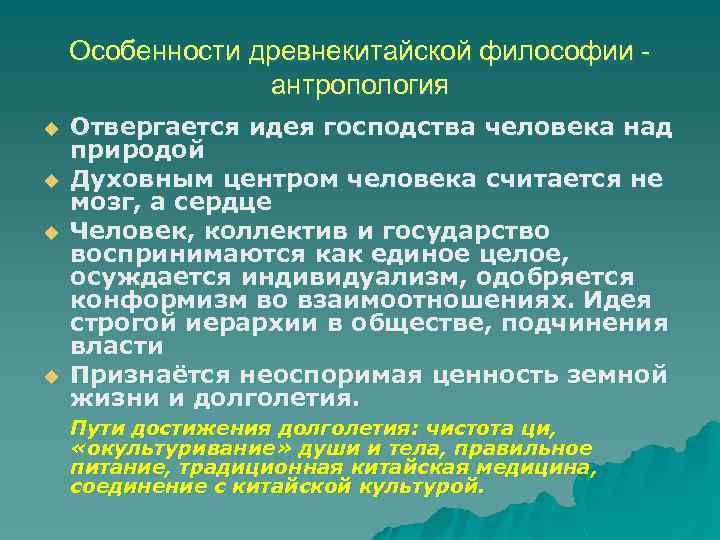 Особенности древнекитайской философии - антропология

Отвергается идея господства человека над природой

Духовным центром человека считается не мозг, а сердце

Человек, коллектив и государство воспринимаются как единое целое, осуждается индивидуализм, одобряется конформизм во взаимоотношениях. Идея строгой иерархии в обществе, подчинения власти

Признаётся неоспоримая ценность земной жизни и долголетия.

Пути достижения долголетия: чистота ци, «окультуривание» души и тела, правильное питание, традиционная китайская медицина, соединение с китайской культурой.